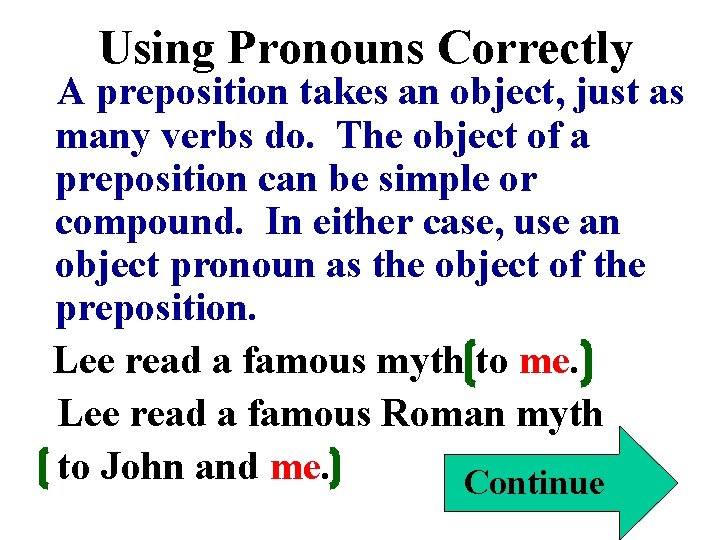 Using Pronouns Correctly

A preposition takes an object, just as many verbs do. The object of a preposition can be simple or compound. In either case, use an object pronoun as the object of the preposition.

Lee read a famous myth (to me.)

Lee read a famous Roman myth (to John and me.)

Continue